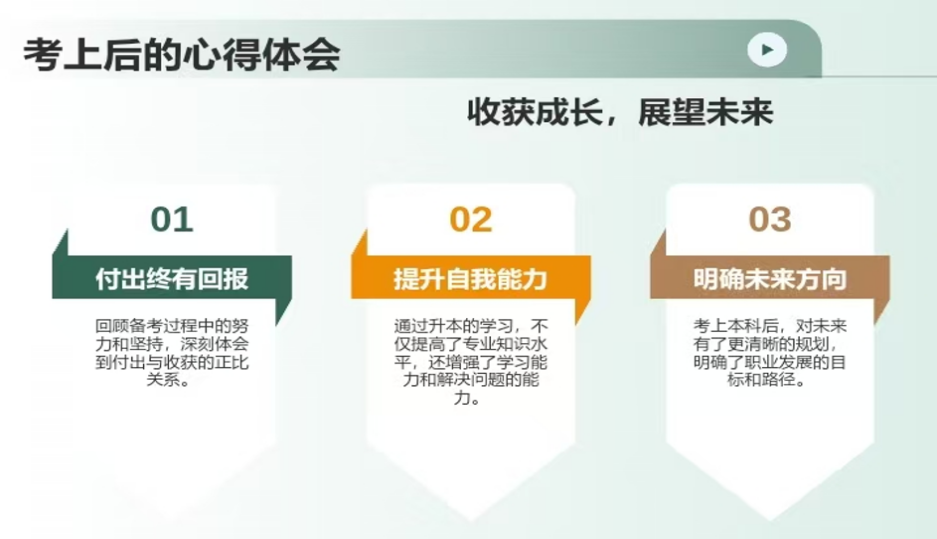 考上后的心得体会

收获成长，展望未来

01

付出终有回报

回顾备考过程中的努力和坚持，深刻体会到付出与收获的正比关系。

02

提升自我能力

通过升本的学习，不仅提高了专业知识水平，还增强了学习能力和解决问题的能力。

03

明确未来方向

考上本科后，对未来有了更清晰的规划，明确了职业发展的目标和路径。